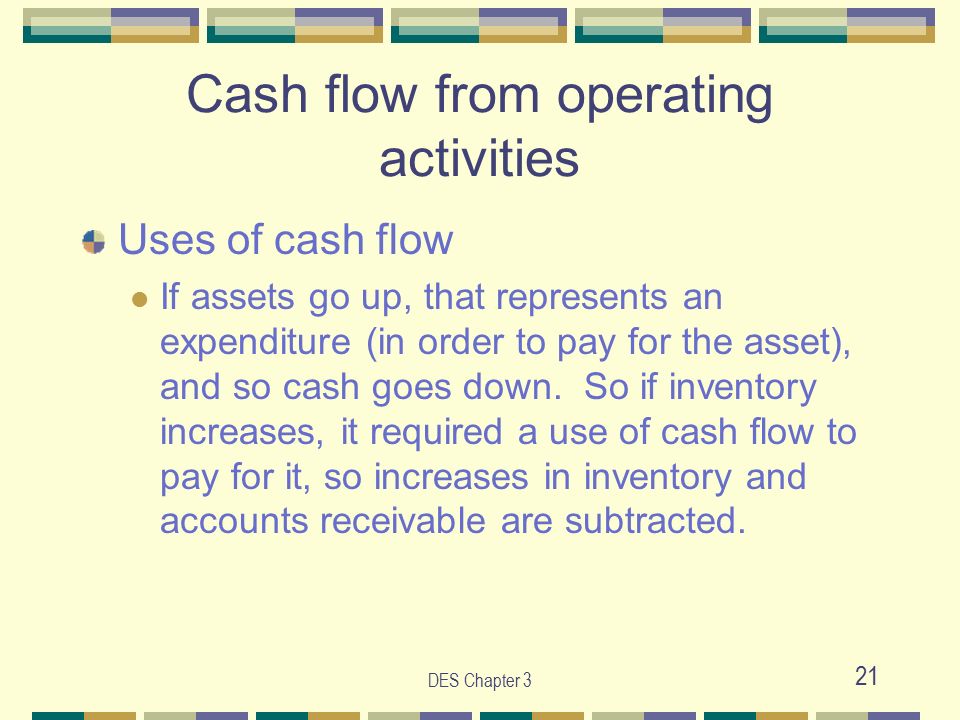 Cash flow from operating activities

Uses of cash flow

If assets go up, that represents an expenditure (in order to pay for the asset), and so cash goes down.  So if inventory increases, it required a use of cash flow to pay for it, so increases in inventory and accounts receivable are subtracted.

DES Chapter 3

21